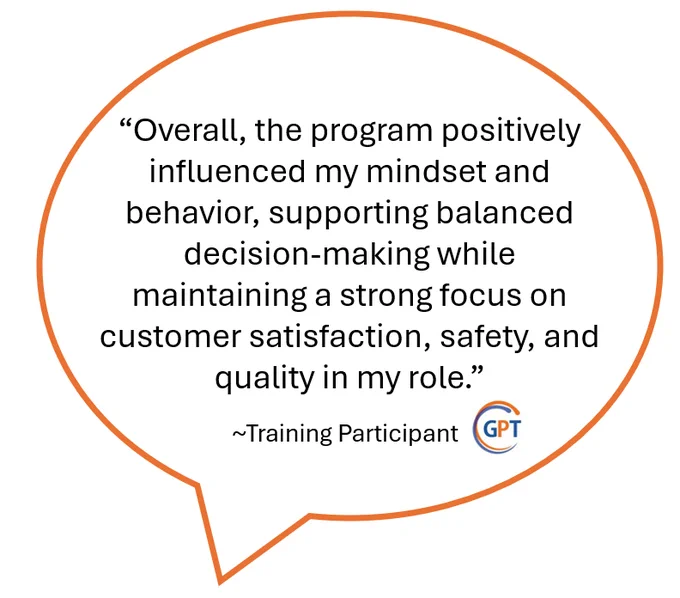 "Overall, the program positively influenced my mindset and behavior, supporting balanced decision-making while maintaining a strong focus on customer satisfaction, safety, and quality in my role."

~Training Participant GPT